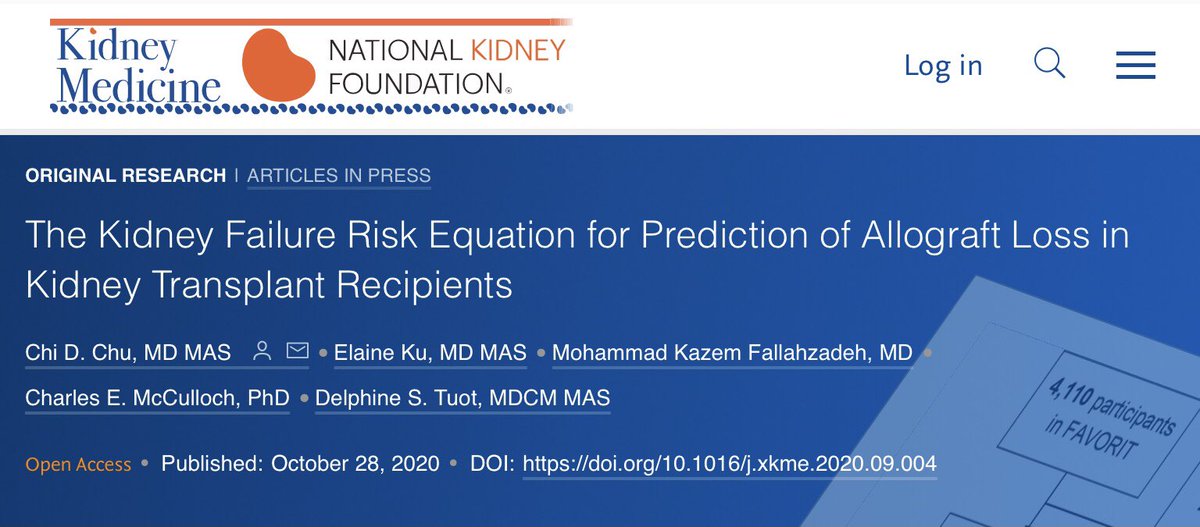 Kidney Medicine

NATIONAL KIDNEY FOUNDATION®

Log in

ORIGINAL RESEARCH | ARTICLES IN PRESS

The Kidney Failure Risk Equation for Prediction of Allograft Loss in Kidney Transplant Recipients

Chi D. Chu, MD MAS • Elaine Ku, MD MAS • Mohammad Kazem Fallahzadeh, MD • Charles E. McCulloch, PhD • Delphine S. Tuot, MDCM MAS

Open Access • Published: October 28, 2020 • DOI: https://doi.org/10.1016/j.xkme.2020.09.004

4,110 participants in FAVORIT